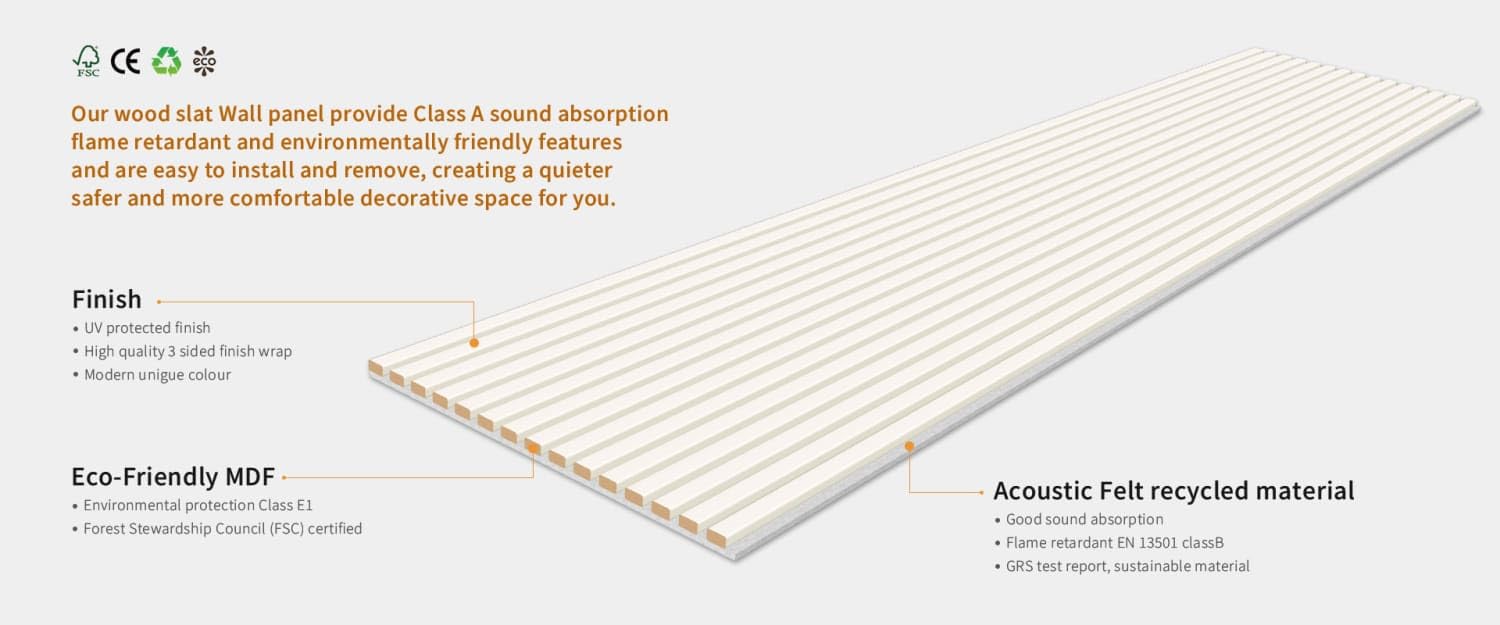 FSC CE eco

Our wood slat Wall panel provide Class A sound absorption flame retardant and environmentally friendly features and are easy to install and remove, creating a quieter safer and more comfortable decorative space for you.

Finish
• UV protected finish
• High quality 3 sided finish wrap
• Modern unigue colour

Eco-Friendly MDF
• Environmental protection Class E1
• Forest Stewardship Council (FSC) certified

Acoustic Felt recycled material
• Good sound absorption
• Flame retardant EN 13501 classB
• GRS test report, sustainable material